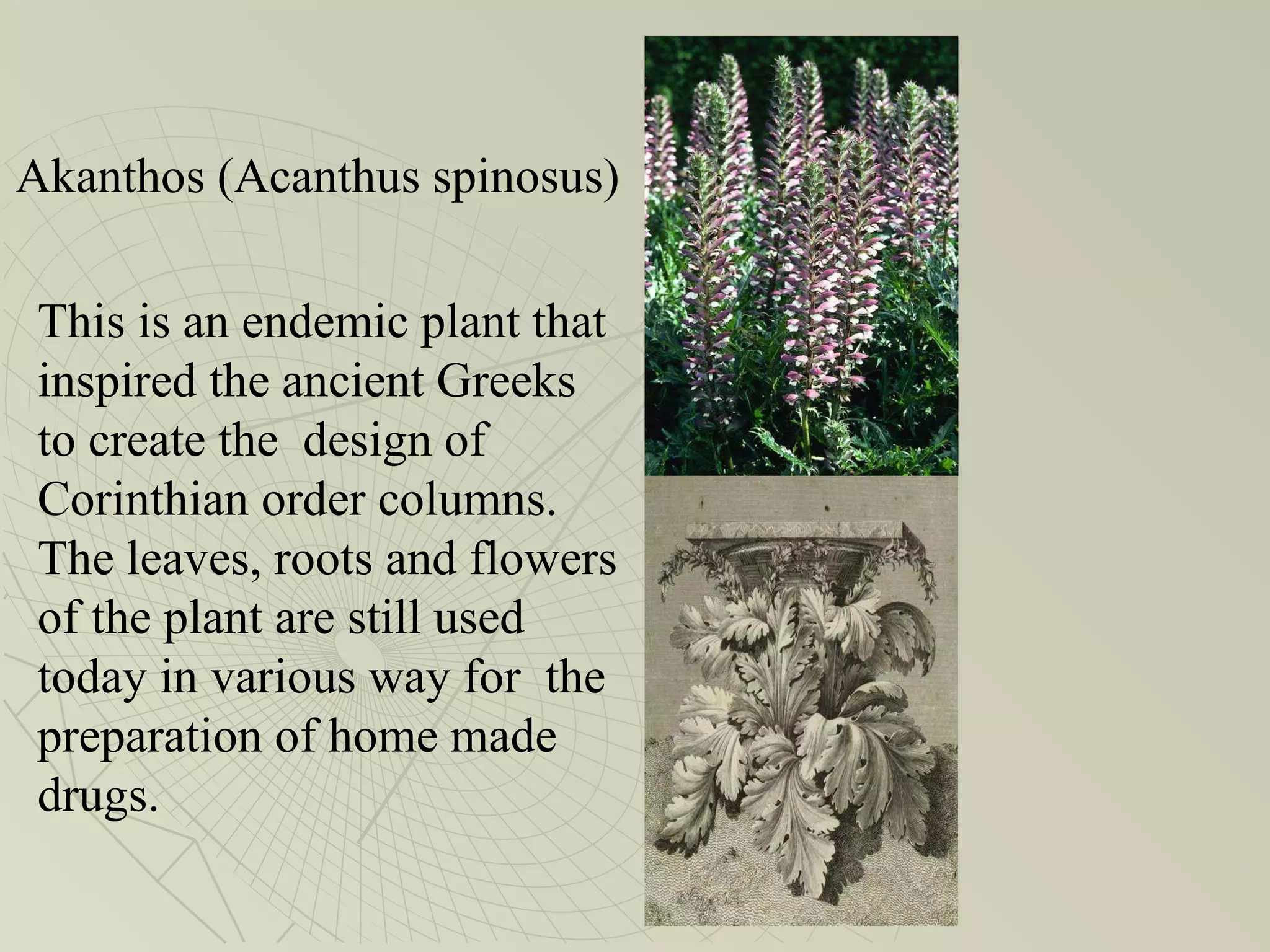 Akanthos (Acanthus spinosus)

This is an endemic plant that inspired the ancient Greeks to create the design of Corinthian order columns. The leaves, roots and flowers of the plant are still used today in various way for the preparation of home made drugs.